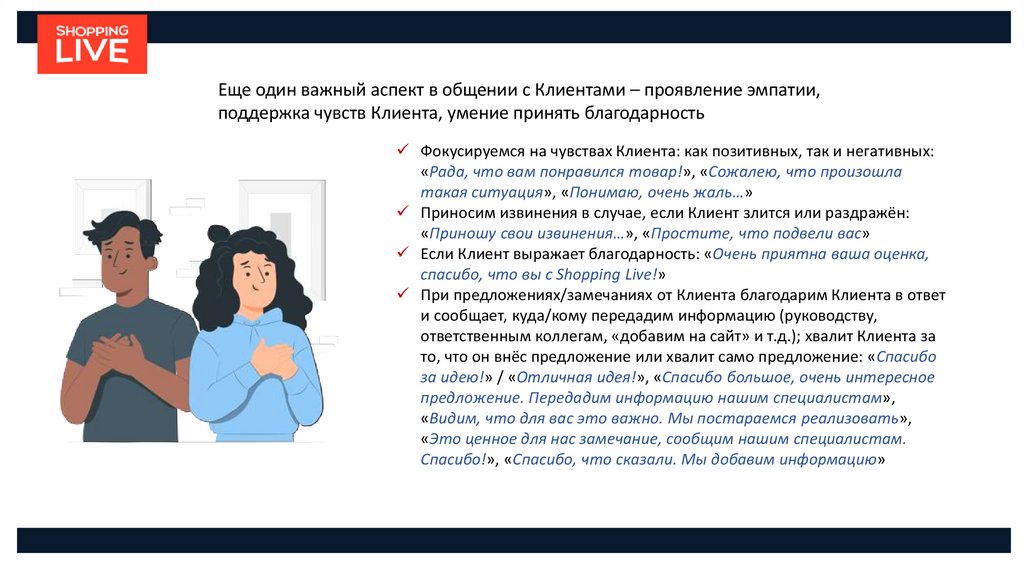 SHOPPING LIVE

Еще один важный аспект в общении с Клиентами – проявление эмпатии, поддержка чувств Клиента, умение принять благодарность

✓ Фокусируемся на чувствах Клиента: как позитивных, так и негативных: «Рада, что вам понравился товар!», «Сожалею, что произошла такая ситуация», «Понимаю, очень жаль…»
✓ Приносим извинения в случае, если Клиент злится или раздражён: «Приношу свои извинения…», «Простите, что подвели вас»
✓ Если Клиент выражает благодарность: «Очень приятна ваша оценка, спасибо, что вы с Shopping Live!»
✓ При предложениях/замечаниях от Клиента благодарим Клиента в ответ и сообщает, куда/кому передадим информацию (руководству, ответственным коллегам, «добавим на сайт» и т.д.); хвалит Клиента за то, что он внёс предложение или хвалит само предложение: «Спасибо за идею!» / «Отличная идея!», «Спасибо большое, очень интересное предложение. Передадим информацию нашим специалистам», «Видим, что для вас это важно. Мы постараемся реализовать», «Это ценное для нас замечание, сообщим нашим специалистам. Спасибо!», «Спасибо, что сказали. Мы добавим информацию»